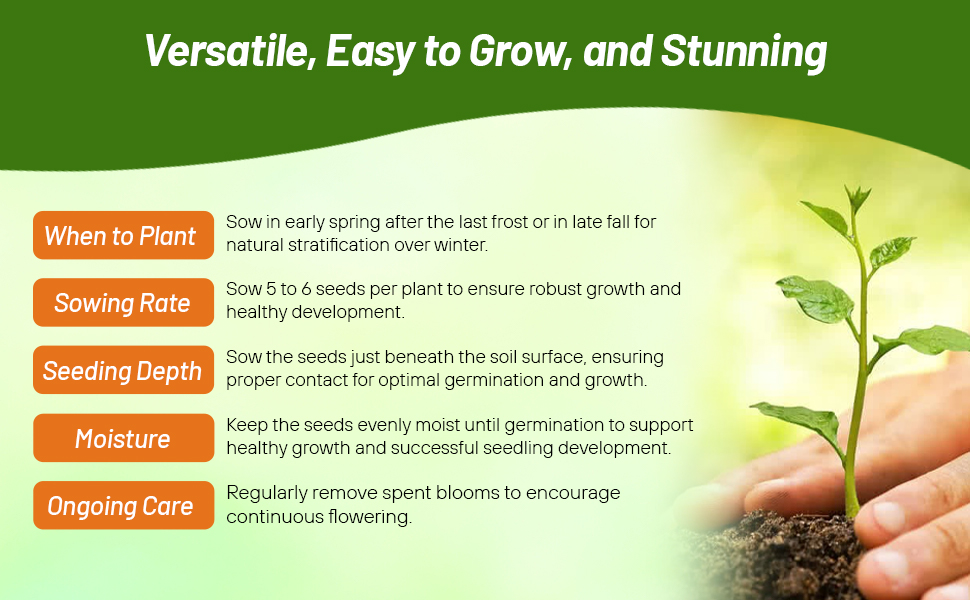 Versatile, Easy to Grow, and Stunning

When to Plant
Sow in early spring after the last frost or in late fall for natural stratification over winter.

Sowing Rate
Sow 5 to 6 seeds per plant to ensure robust growth and healthy development.

Seeding Depth
Sow the seeds just beneath the soil surface, ensuring proper contact for optimal germination and growth.

Moisture
Keep the seeds evenly moist until germination to support healthy growth and successful seedling development.

Ongoing Care
Regularly remove spent blooms to encourage continuous flowering.